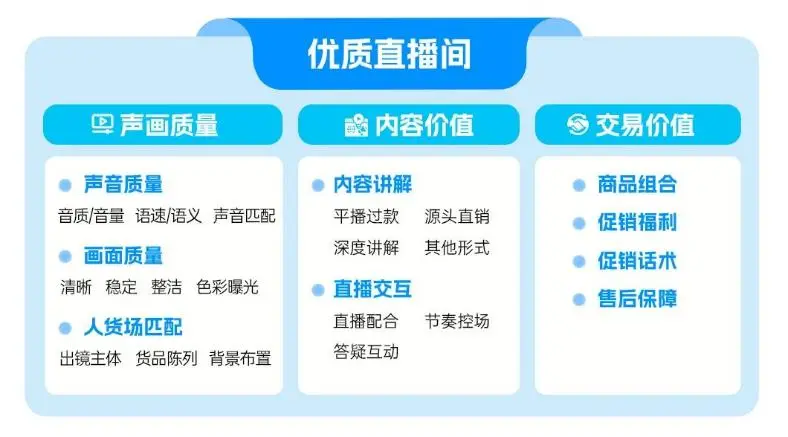 优质直播间

声画质量

声音质量
音质/音量 语速/语义 声音匹配

画面质量
清晰 稳定 整洁 色彩曝光

人货场匹配
出镜主体 货品陈列 背景布置

内容价值

内容讲解
平播过款 源头直销
深度讲解 其他形式

直播交互
直播配合 节奏控场
答疑互动

交易价值

商品组合
促销福利
促销话术
售后保障